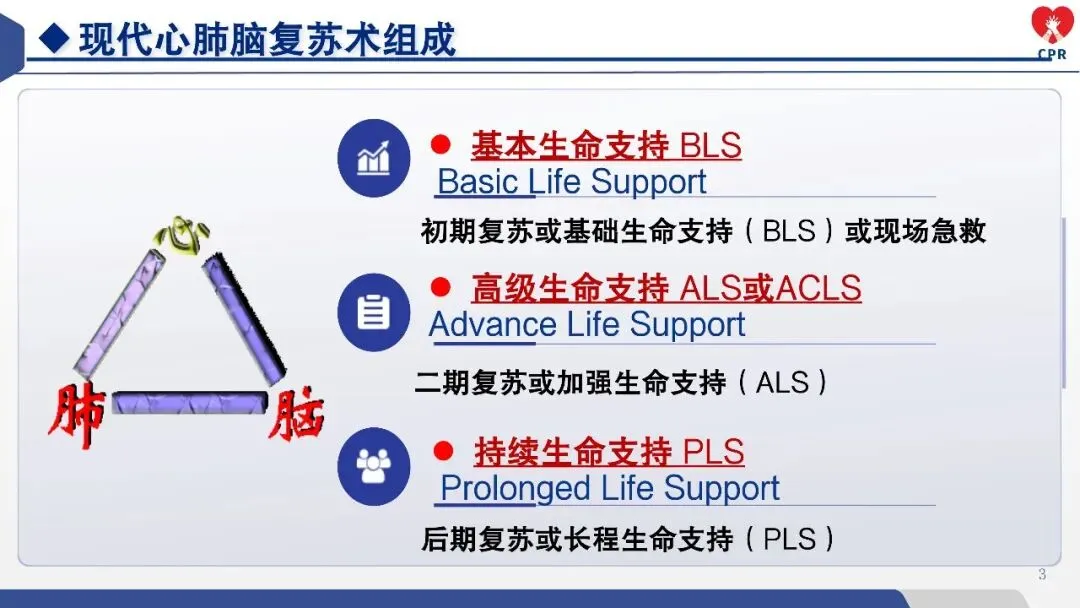 ◆ 现代心肺脑复苏术组成

CPR

心

肺

脑

● 基本生命支持 BLS
Basic Life Support
初期复苏或基础生命支持（BLS）或现场急救

● 高级生命支持 ALS或ACLS
Advance Life Support
二期复苏或加强生命支持（ALS）

● 持续生命支持 PLS
Prolonged Life Support
后期复苏或长程生命支持（PLS）

3